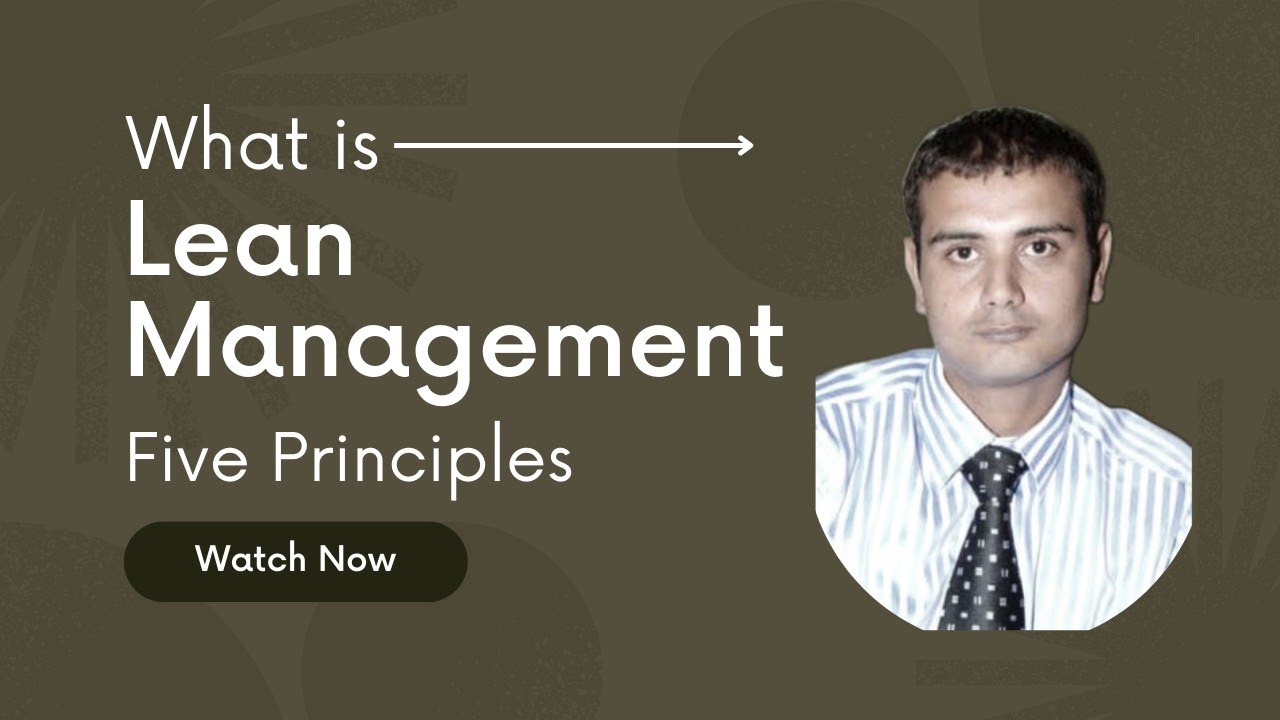 What is
Lean
Management
Five Principles

Watch Now